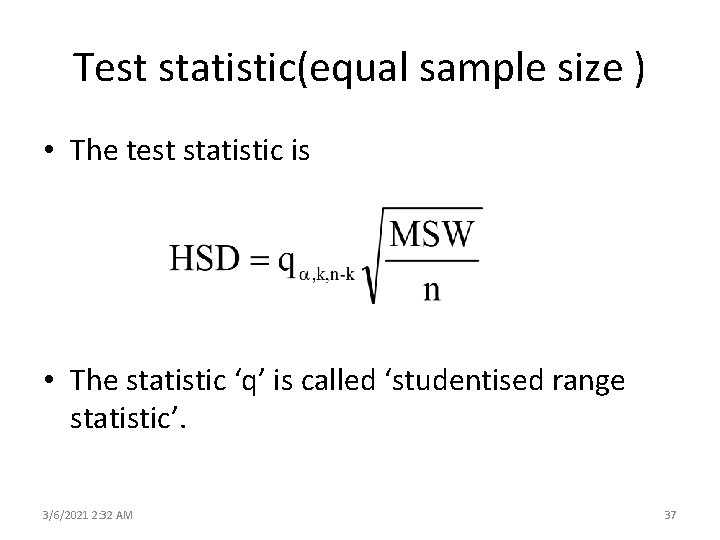 Test statistic(equal sample size )

• The test statistic is

$HSD = q_{\alpha,k,n-k}\sqrt{\frac{MSW}{n}}$

• The statistic ‘q’ is called ‘studentised range statistic’.

3/6/2021 2:32 AM

37